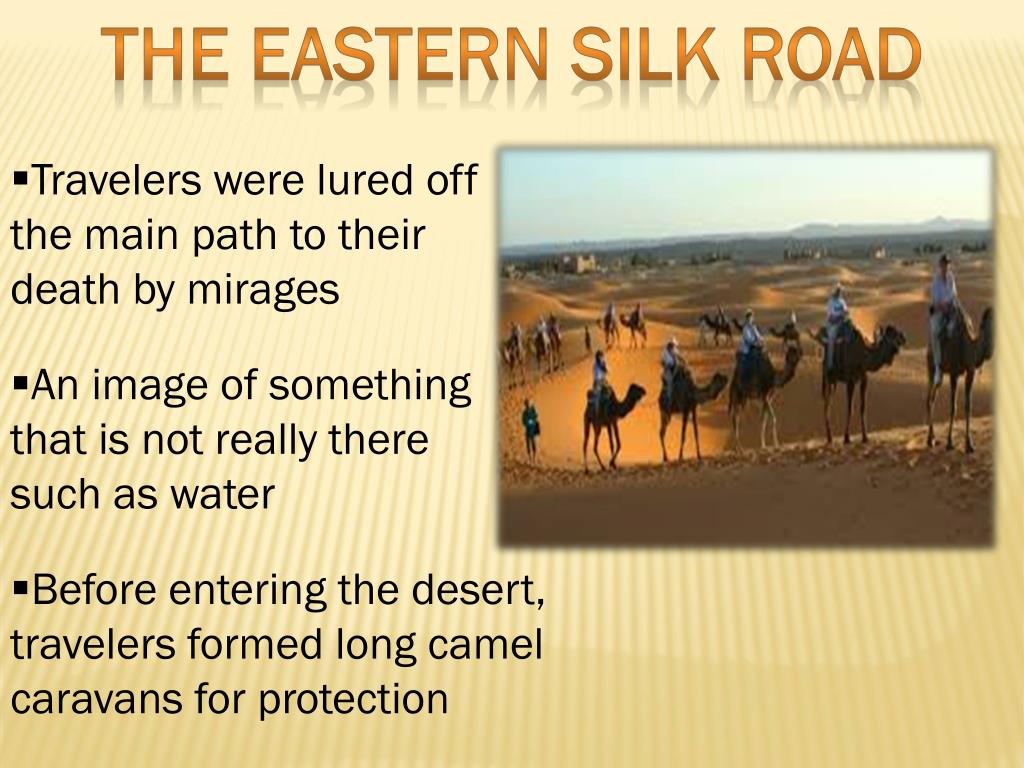 THE EASTERN SILK ROAD

▪Travelers were lured off the main path to their death by mirages

▪An image of something that is not really there such as water

▪Before entering the desert, travelers formed long camel caravans for protection